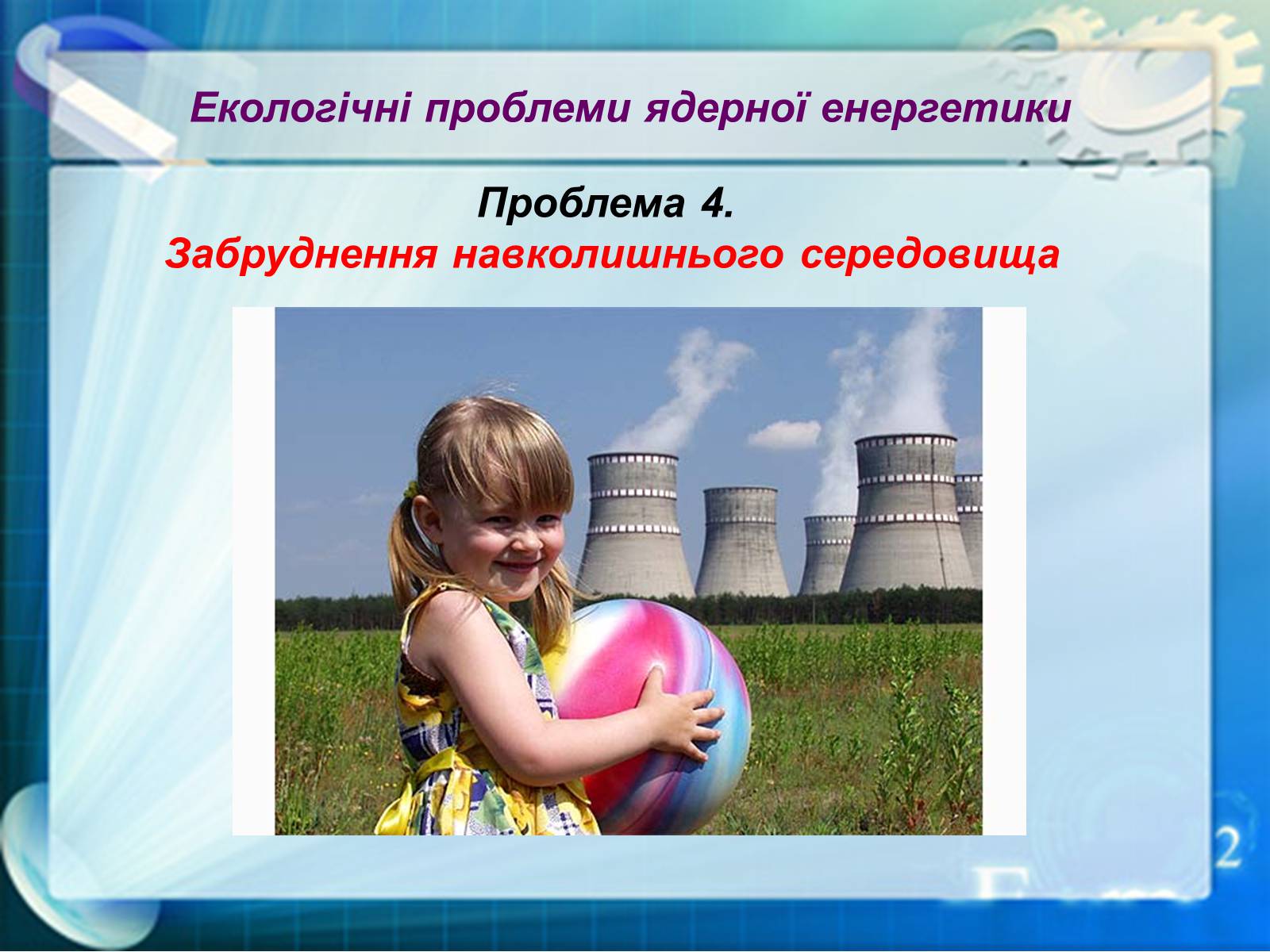 Екологічні проблеми ядерної енергетики

Проблема 4.
Забруднення навколишнього середовища